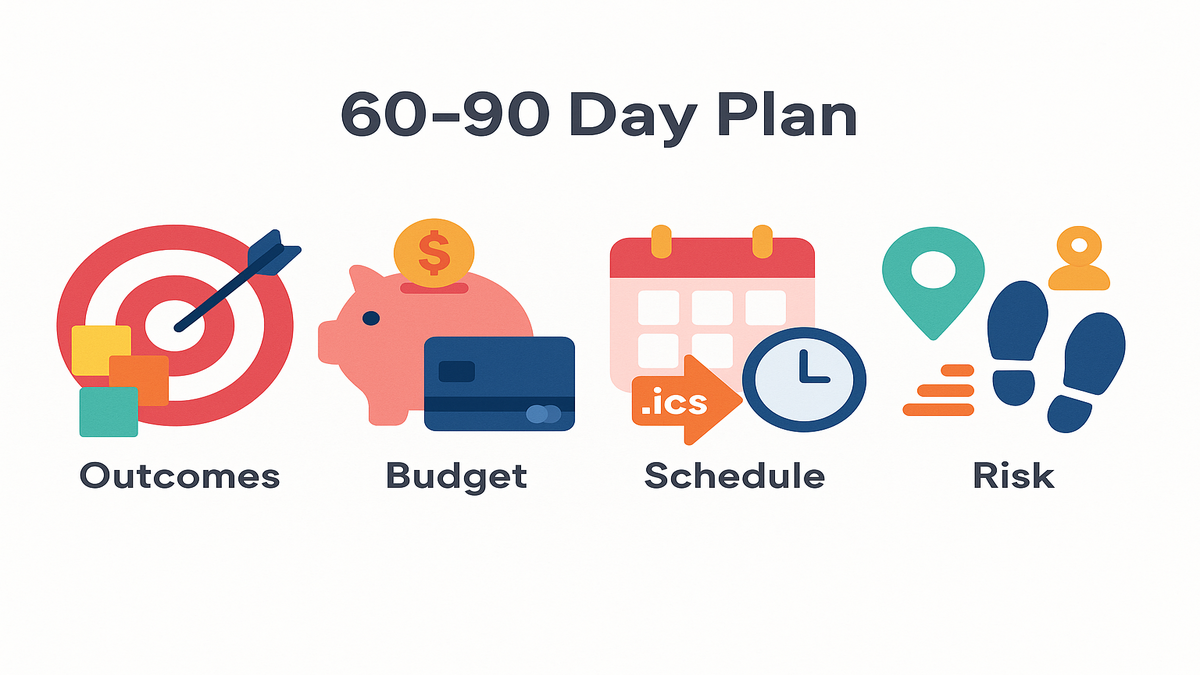 60-90 Day Plan

$

.ics

Outcomes

Budget

Schedule

Risk